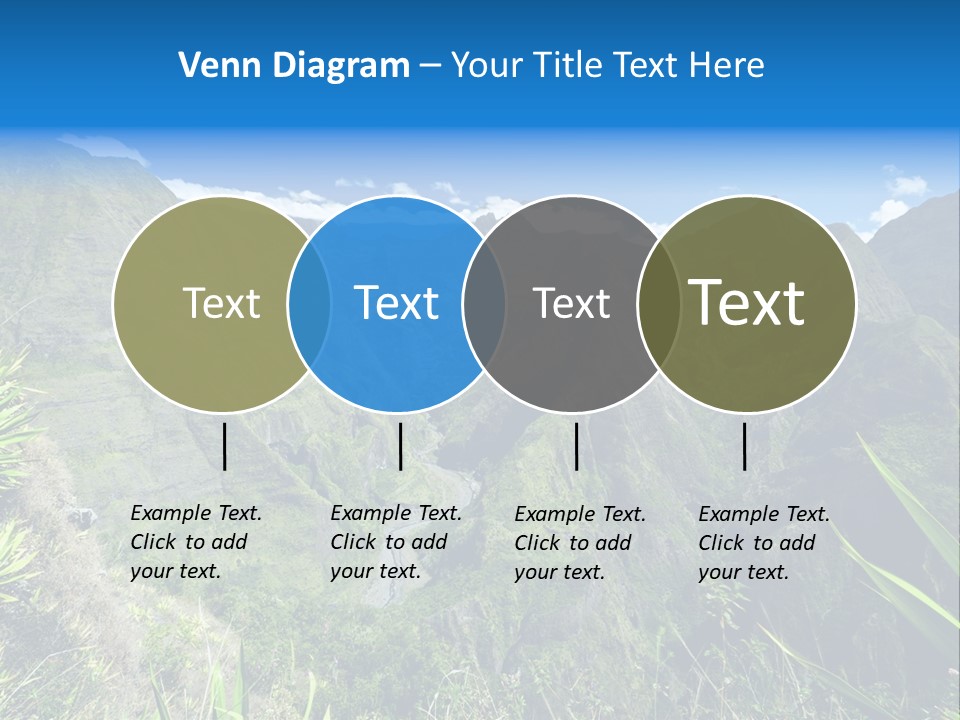 Venn Diagram – Your Title Text Here

Text

Text

Text

Text

Example Text. Click to add your text.

Example Text. Click to add your text.

Example Text. Click to add your text.

Example Text. Click to add your text.